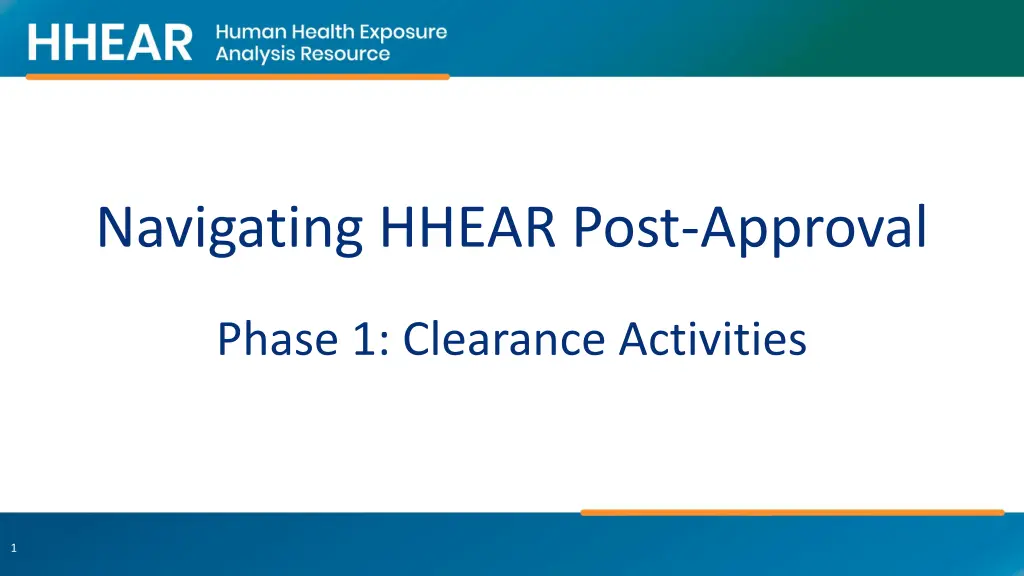 HHEAR Human Health Exposure Analysis Resource

Navigating HHEAR Post-Approval

Phase 1: Clearance Activities

1